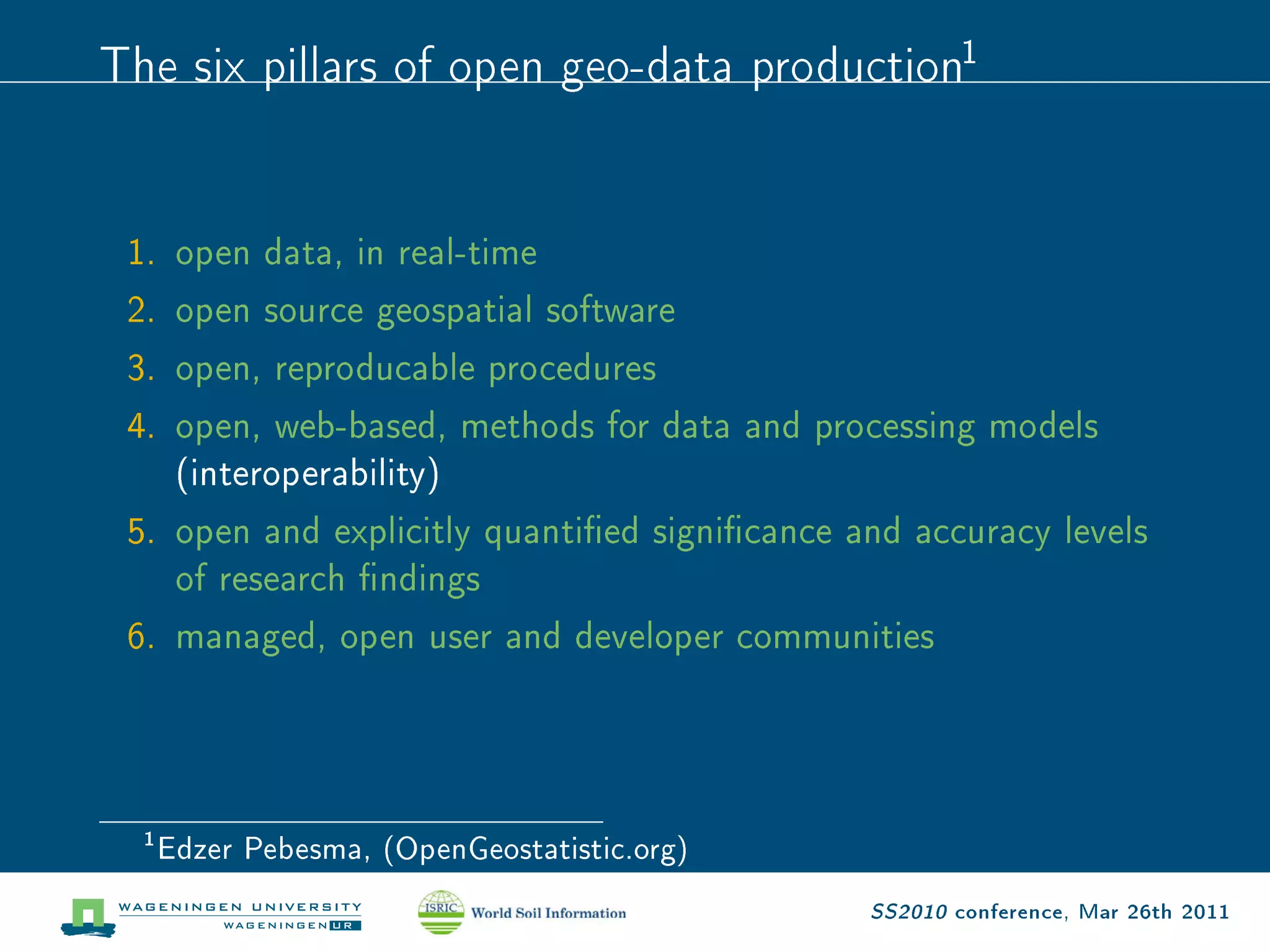 The six pillars of open geo-data production$^1$

1. open data, in real-time
2. open source geospatial software
3. open, reproducable procedures
4. open, web-based, methods for data and processing models (interoperability)
5. open and explicitly quantified significance and accuracy levels of research findings
6. managed, open user and developer communities

$^1$Edzer Pebesma, (OpenGeostatistic.org)

WAGENINGEN UNIVERSITY WAGENINGEN UR

ISRIC World Soil Information

SS2010 conference, Mar 26th 2011